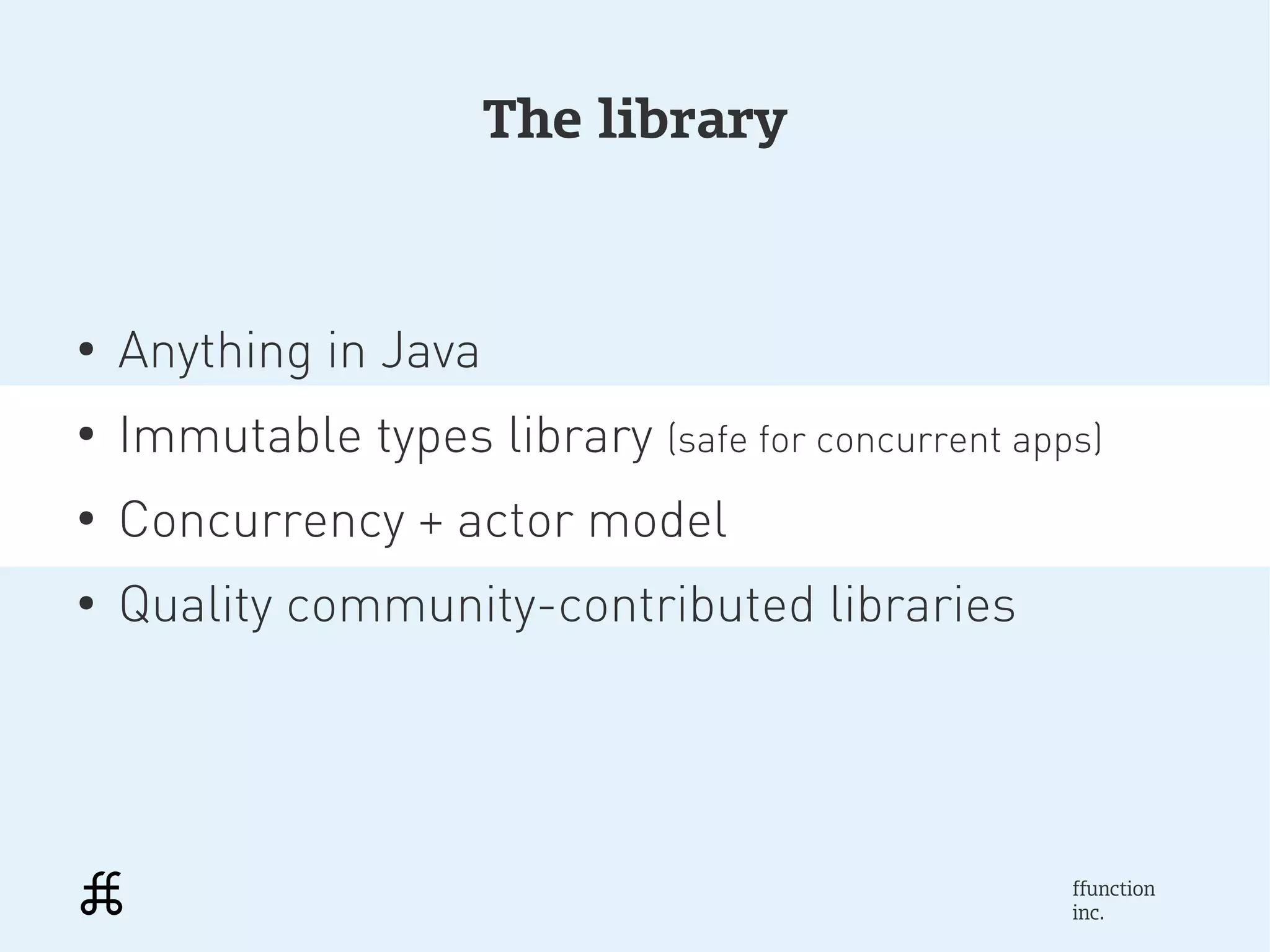 The library

• Anything in Java
• Immutable types library (safe for concurrent apps)
• Concurrency + actor model
• Quality community-contributed libraries

ffunction inc.